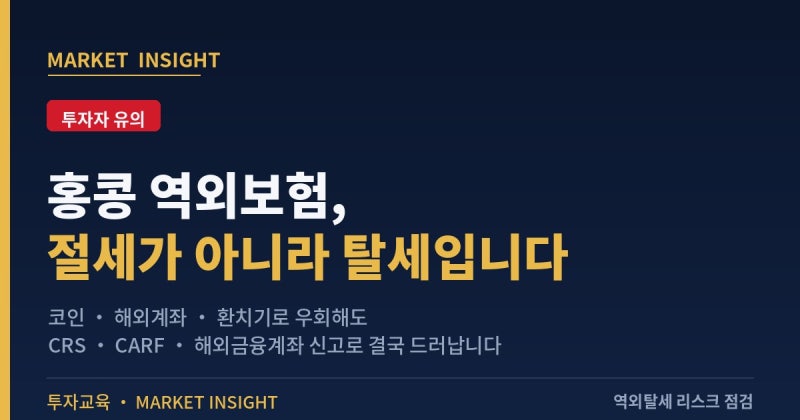 MARKET INSIGHT

투자자 유의

홍콩 역외보험,
절세가 아니라 탈세입니다

코인 · 해외계좌 · 환치기로 우회해도
CRS · CARF · 해외금융계좌 신고로 결국 드러납니다

투자교육 · MARKET INSIGHT

역외탈세 리스크 점검